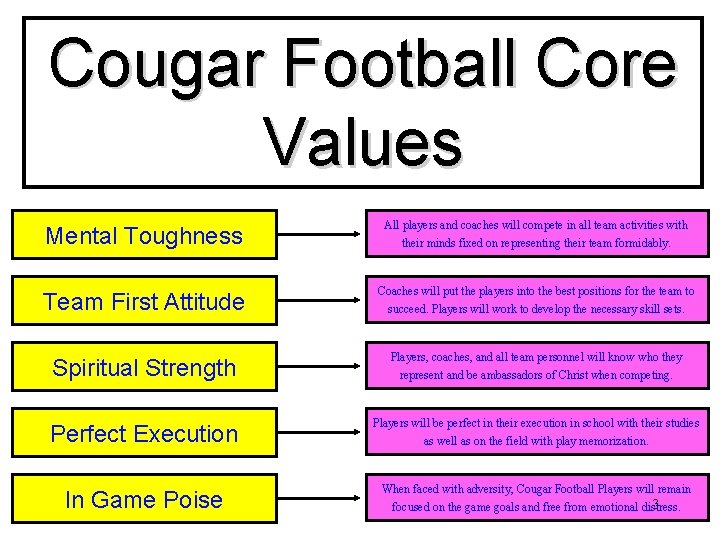 Cougar Football Core Values

Mental Toughness

All players and coaches will compete in all team activities with their minds fixed on representing their team formidably.

Team First Attitude

Coaches will put the players into the best positions for the team to succeed. Players will work to develop the necessary skill sets.

Spiritual Strength

Players, coaches, and all team personnel will know who they represent and be ambassadors of Christ when competing.

Perfect Execution

Players will be perfect in their execution in school with their studies as well as on the field with play memorization.

In Game Poise

When faced with adversity, Cougar Football Players will remain focused on the game goals and free from emotional distress.

3